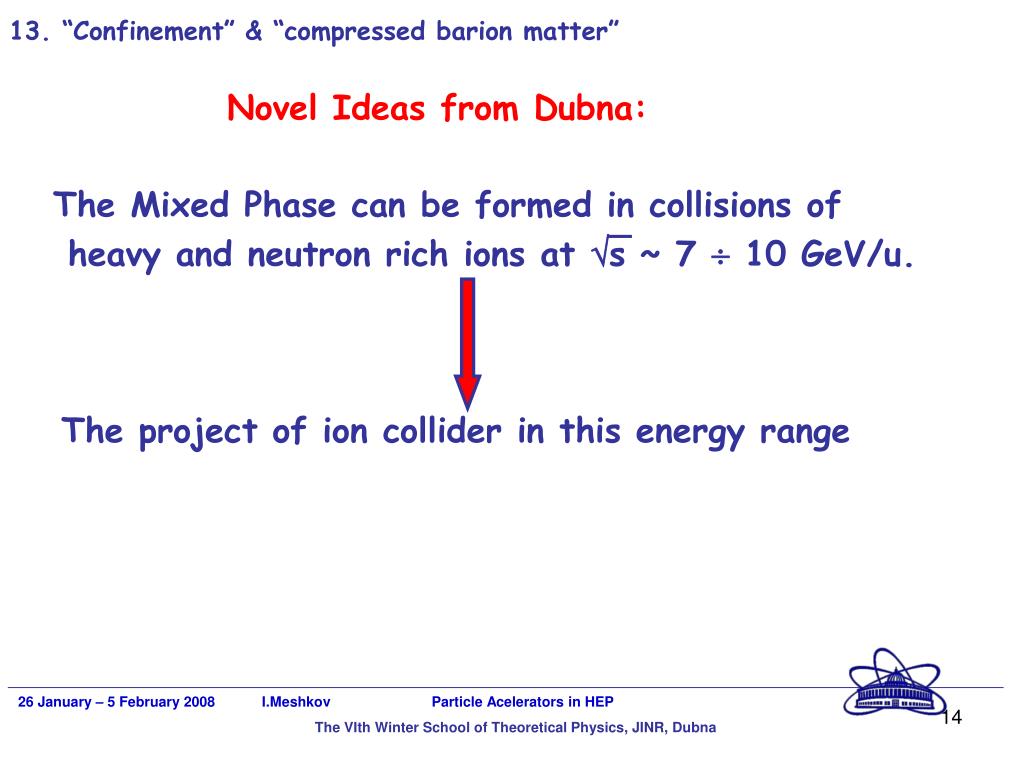 13. “Confinement” & “compressed barion matter”

Novel Ideas from Dubna:

The Mixed Phase can be formed in collisions of heavy and neutron rich ions at $\sqrt{s}$ ~ 7 $\div$ 10 GeV/u.

The project of ion collider in this energy range

26 January – 5 February 2008 I.Meshkov Particle Acelerators in HEP

The VIth Winter School of Theoretical Physics, JINR, Dubna

14